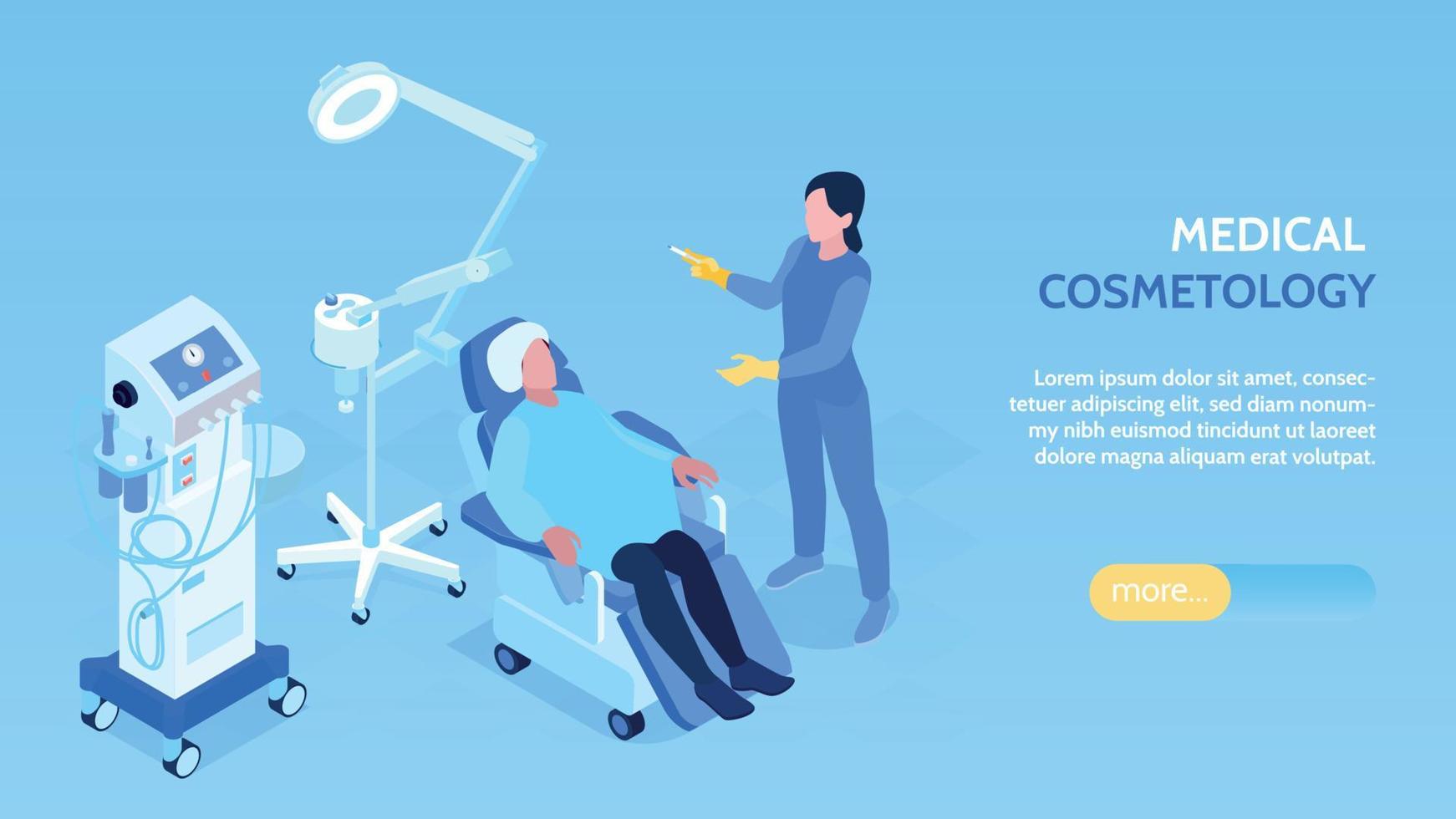 MEDICAL
COSMETOLOGY

Lorem ipsum dolor sit amet, consectetuer adipiscing elit, sed diam nonummy nibh euismod tincidunt ut laoreet dolore magna aliquam erat volutpat.

more...